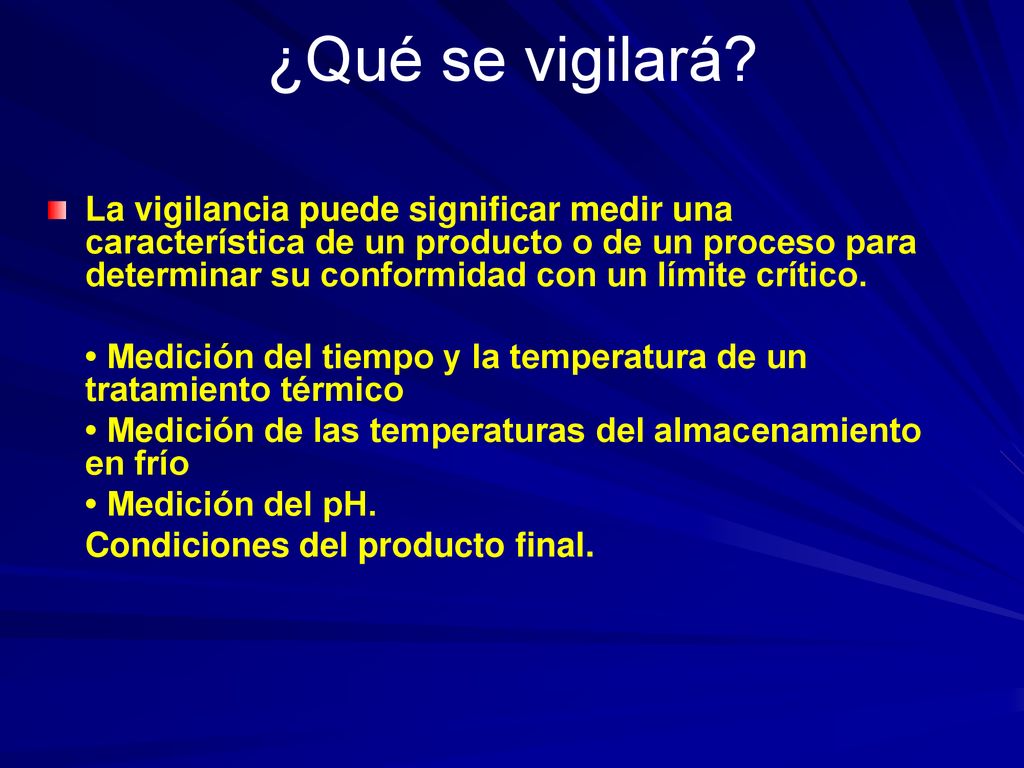 ¿Qué se vigilará?

La vigilancia puede significar medir una característica de un producto o de un proceso para determinar su conformidad con un límite crítico.

• Medición del tiempo y la temperatura de un tratamiento térmico
• Medición de las temperaturas del almacenamiento en frío
• Medición del pH.
Condiciones del producto final.